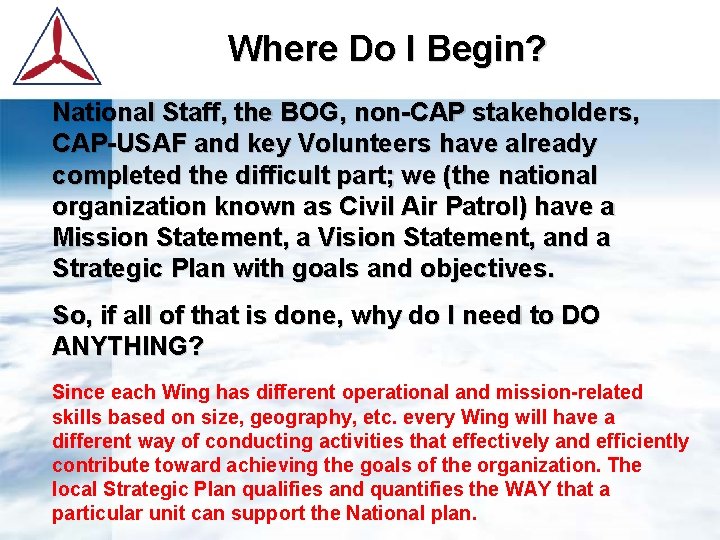 Where Do I Begin?

National Staff, the BOG, non-CAP stakeholders, CAP-USAF and key Volunteers have already completed the difficult part; we (the national organization known as Civil Air Patrol) have a Mission Statement, a Vision Statement, and a Strategic Plan with goals and objectives.

So, if all of that is done, why do I need to DO ANYTHING?

Since each Wing has different operational and mission-related skills based on size, geography, etc. every Wing will have a different way of conducting activities that effectively and efficiently contribute toward achieving the goals of the organization. The local Strategic Plan qualifies and quantifies the WAY that a particular unit can support the National plan.